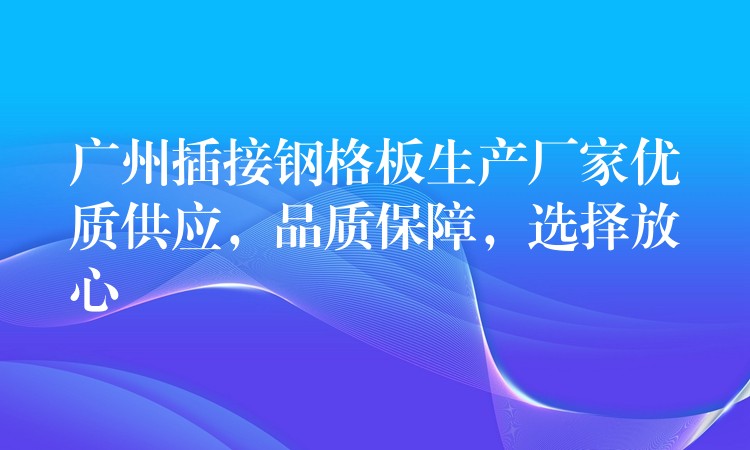 广州插接钢格板生产厂家优质供应，品质保障，选择放心